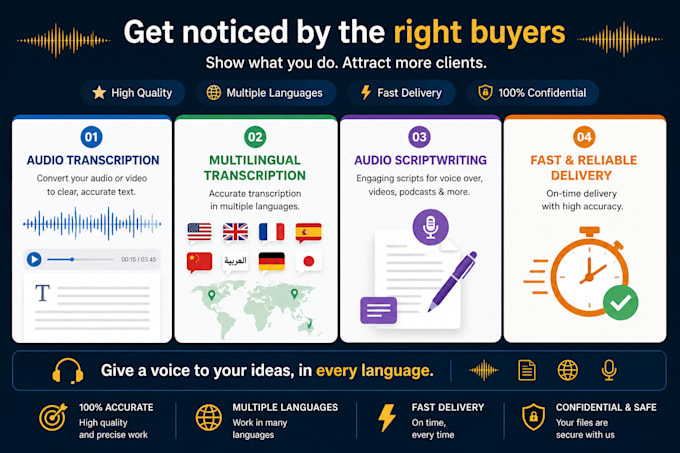 Get noticed by the right buyers

Show what you do. Attract more clients.

High Quality
Multiple Languages
Fast Delivery
100% Confidential

01
AUDIO TRANSCRIPTION
Convert your audio or video to clear, accurate text.
00:15 / 03:45
T

02
MULTILINGUAL TRANSCRIPTION
Accurate transcription in multiple languages.
العربية

03
AUDIO SCRIPTWRITING
Engaging scripts for voice over, videos, podcasts & more.

04
FAST & RELIABLE DELIVERY
On-time delivery with high accuracy.

Give a voice to your ideas, in every language.

100% ACCURATE
High quality and precise work

MULTIPLE LANGUAGES
Work in many languages

FAST DELIVERY
On time, every time

CONFIDENTIAL & SAFE
Your files are secure with us